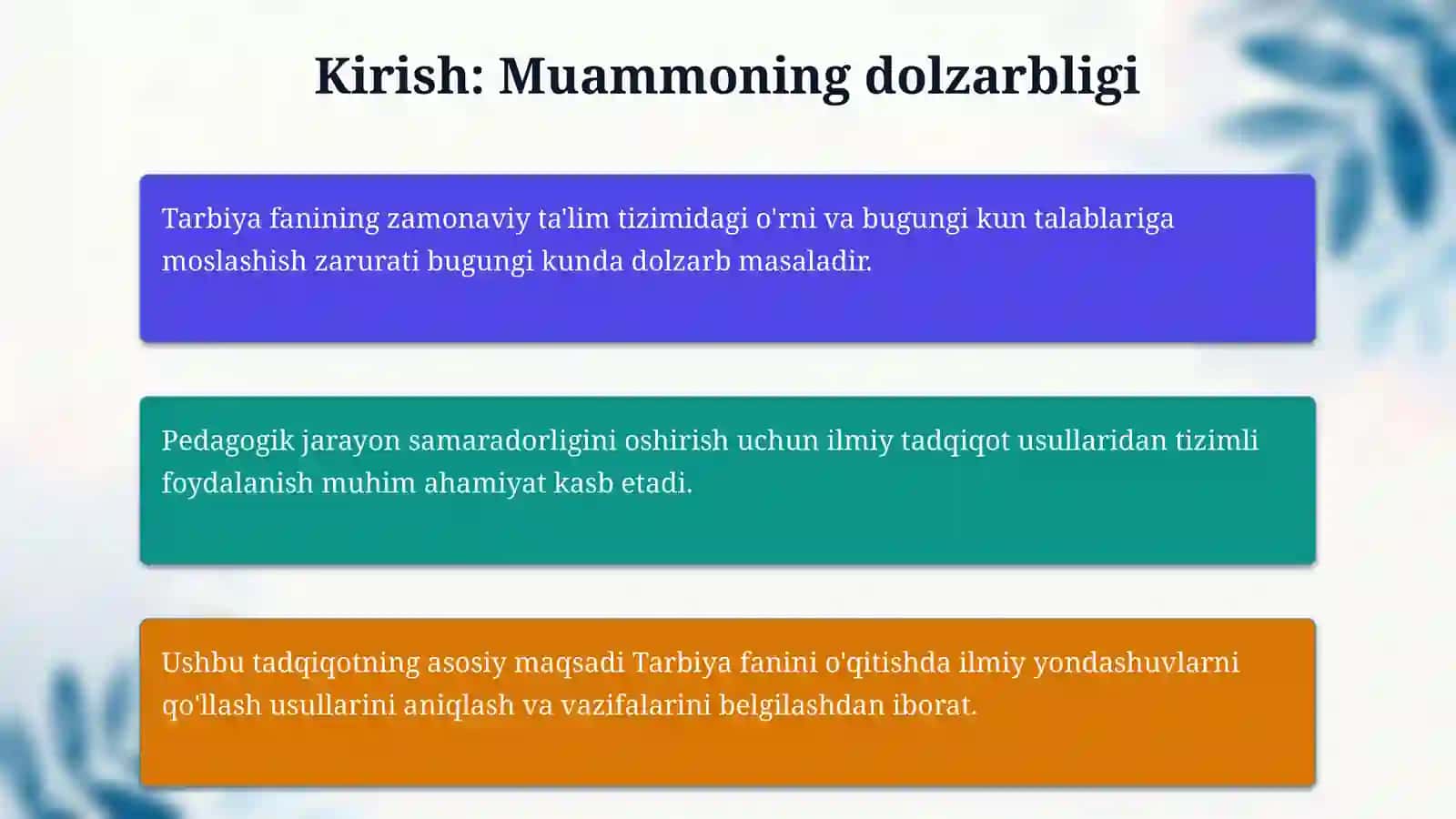 Kirish: Muammoning dolzarbligi

Tarbiya fanining zamonaviy ta'lim tizimidagi o'rni va bugungi kun talablariga moslashish zarurati bugungi kunda dolzarb masaladir.

Pedagogik jarayon samaradorligini oshirish uchun ilmiy tadqiqot usullaridan tizimli foydalanish muhim ahamiyat kasb etadi.

Ushbu tadqiqotning asosiy maqsadi Tarbiya fanini o'qitishda ilmiy yondashuvlarni qo'llash usullarini aniqlash va vazifalarini belgilashdan iborat.